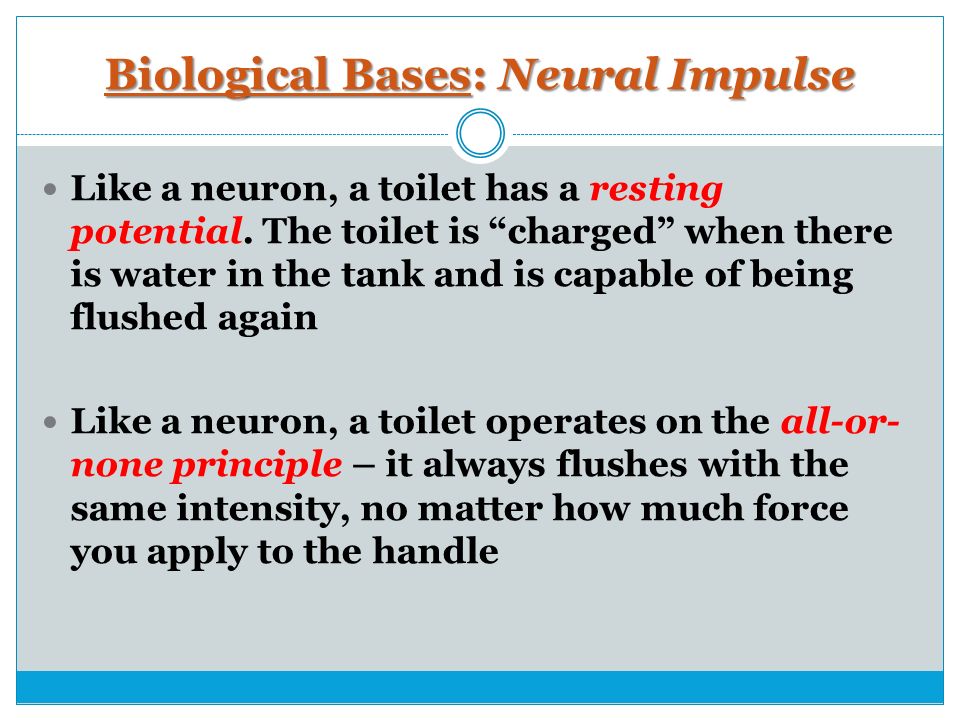 Biological Bases: Neural Impulse

• Like a neuron, a toilet has a resting potential. The toilet is “charged” when there is water in the tank and is capable of being flushed again

• Like a neuron, a toilet operates on the all-or-none principle – it always flushes with the same intensity, no matter how much force you apply to the handle